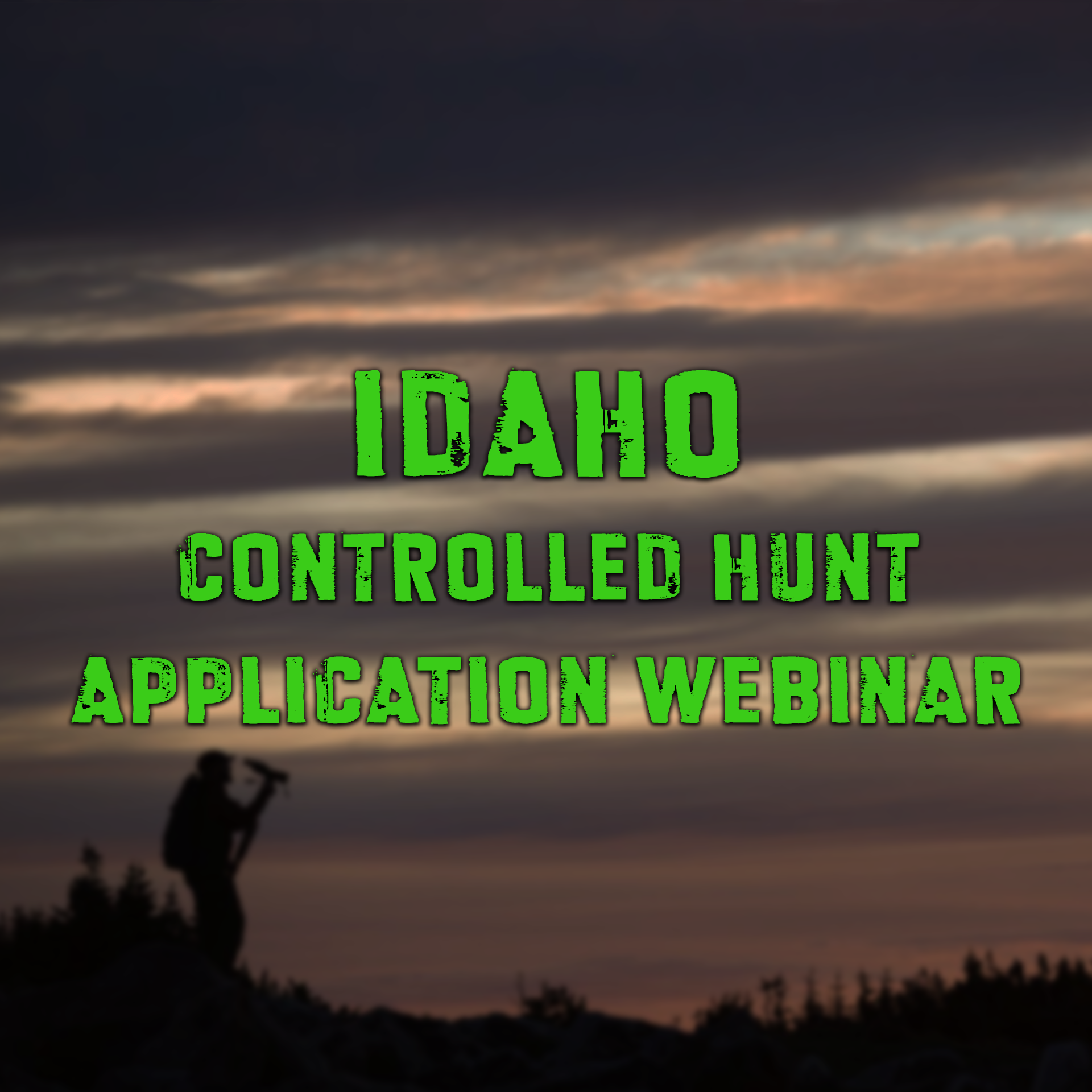 IDAHO
CONTROLLED HUNT
APPLICATION WEBINAR